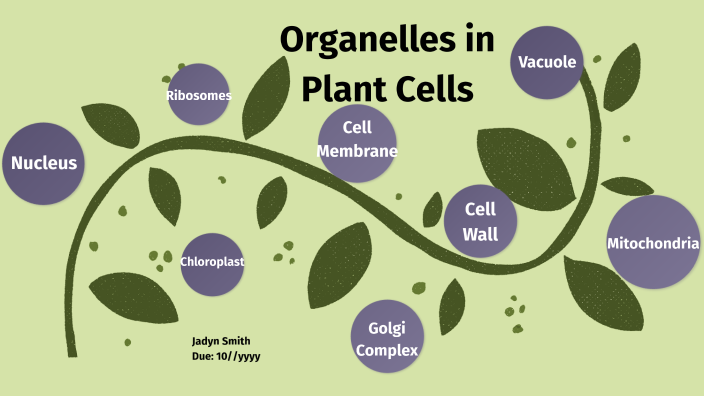 Organelles in Plant Cells

Vacuole

Ribosomes

Cell Membrane

Nucleus

Cell Wall

Mitochondria

Chloroplast

Golgi Complex

Jadyn Smith
Due: 10//yyyy